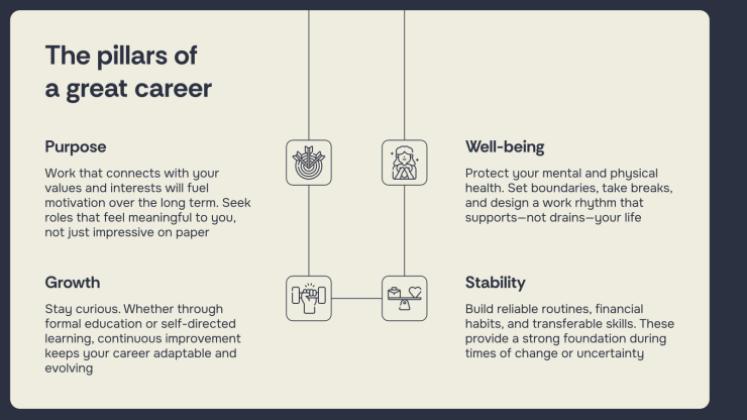 The pillars of a great career

Purpose

Work that connects with your values and interests will fuel motivation over the long term. Seek roles that feel meaningful to you, not just impressive on paper

Growth

Stay curious. Whether through formal education or self-directed learning, continuous improvement keeps your career adaptable and evolving

Well-being

Protect your mental and physical health. Set boundaries, take breaks, and design a work rhythm that supports—not drains—your life

Stability

Build reliable routines, financial habits, and transferable skills. These provide a strong foundation during times of change or uncertainty